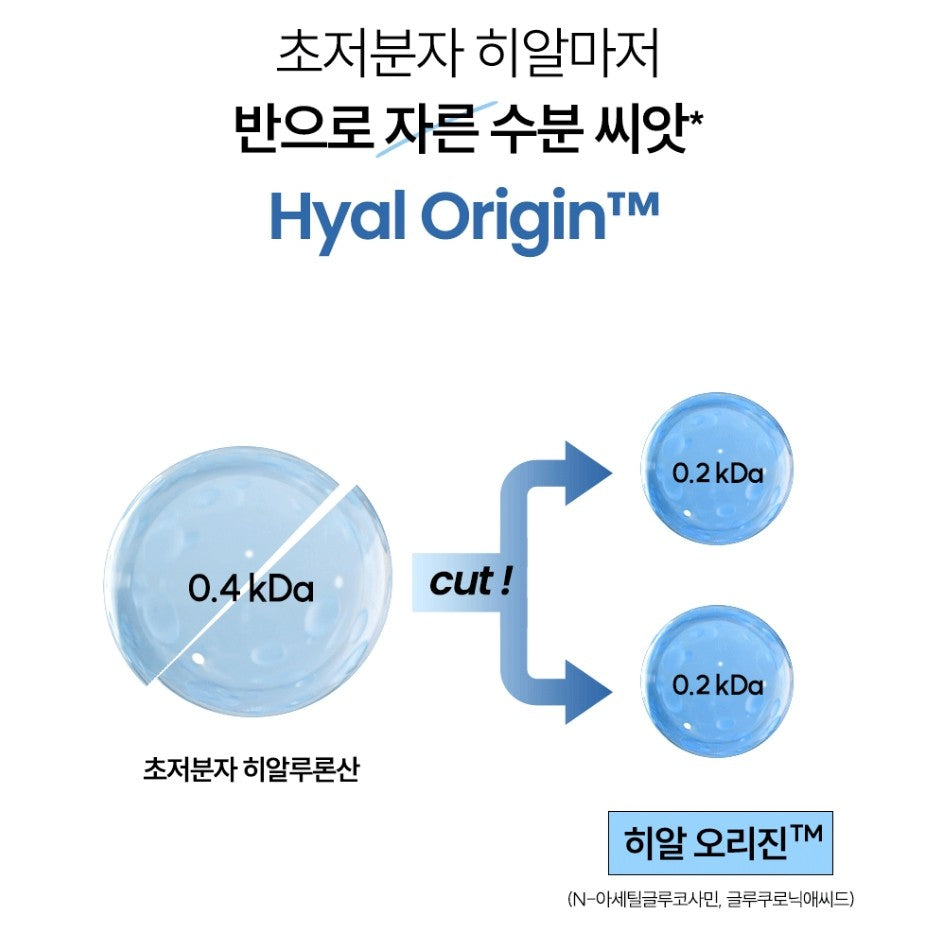 초저분자 히알마저
반으로 자른 수분 씨앗*
Hyal Origin™

0.4 kDa

초저분자 히알루론산

cut !

0.2 kDa

0.2 kDa

히알 오리진™

(N-아세틸글루코사민, 글루쿠로닉애씨드)